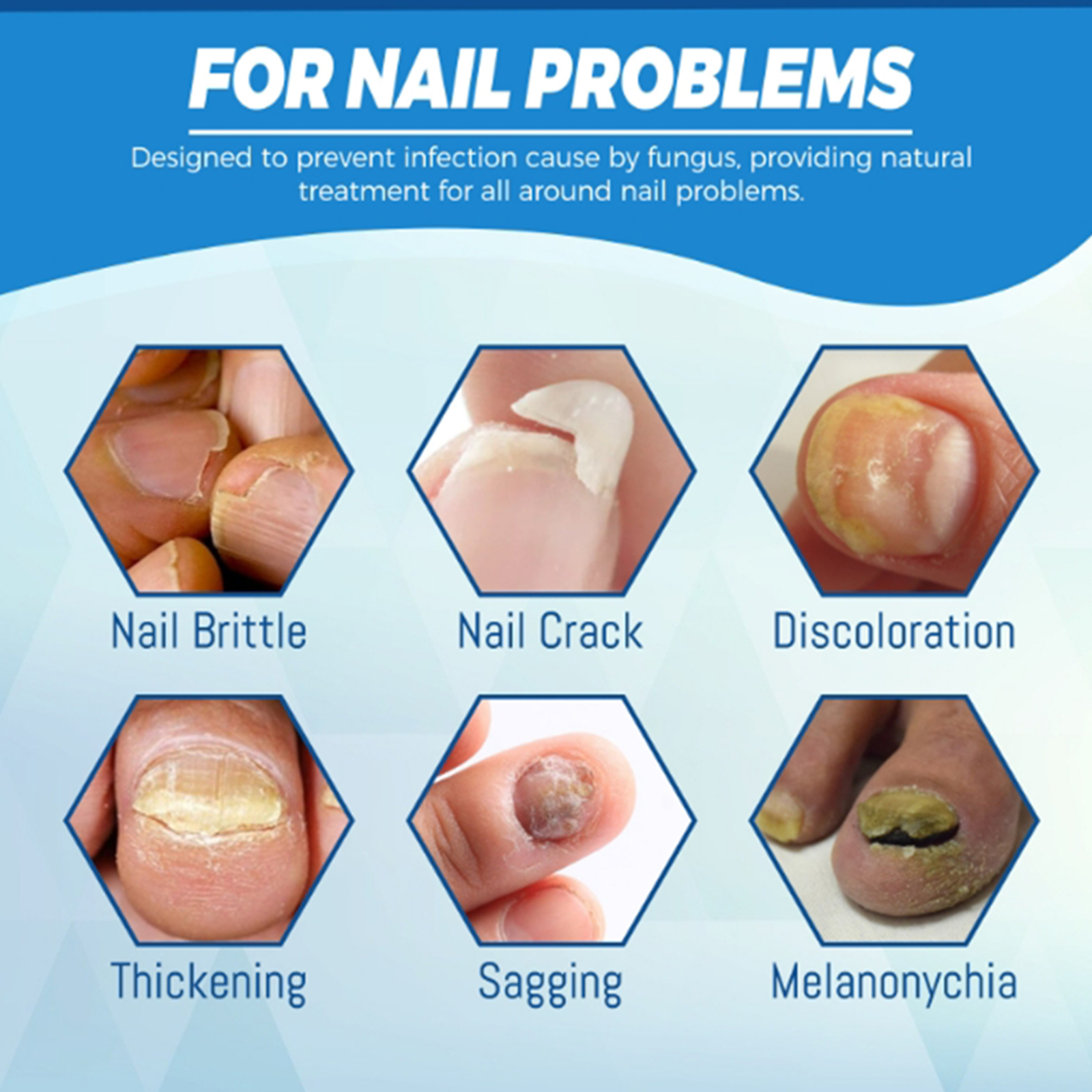 FOR NAIL PROBLEMS

Designed to prevent infection cause by fungus, providing natural treatment for all around nail problems.

Nail Brittle

Nail Crack

Discoloration

Thickening

Sagging

Melanonychia